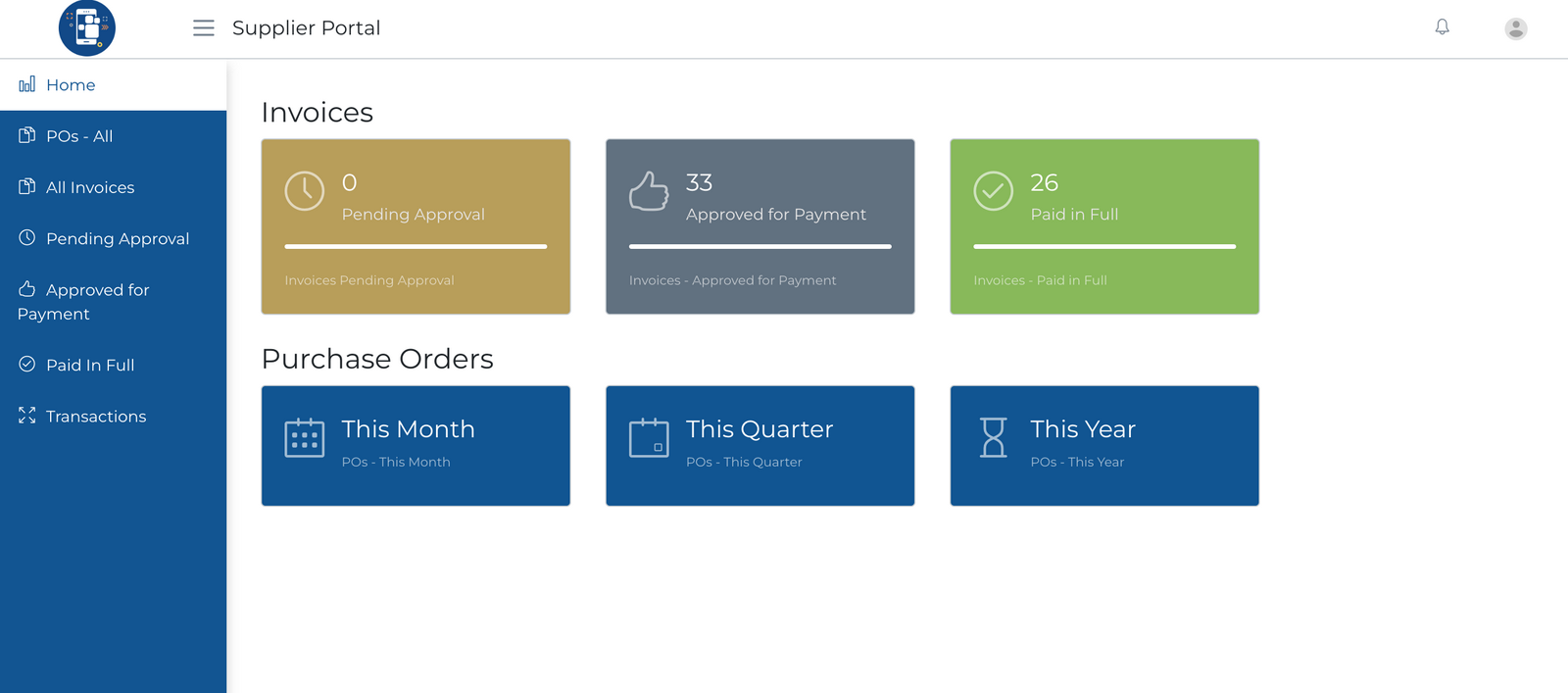 Supplier Portal

Home
POs - All
All Invoices
Pending Approval
Approved for Payment
Paid In Full
Transactions

Invoices

0
Pending Approval
Invoices Pending Approval

33
Approved for Payment
Invoices - Approved for Payment

26
Paid in Full
Invoices - Paid in Full

Purchase Orders

This Month
POs - This Month

This Quarter
POs - This Quarter

This Year
POs - This Year